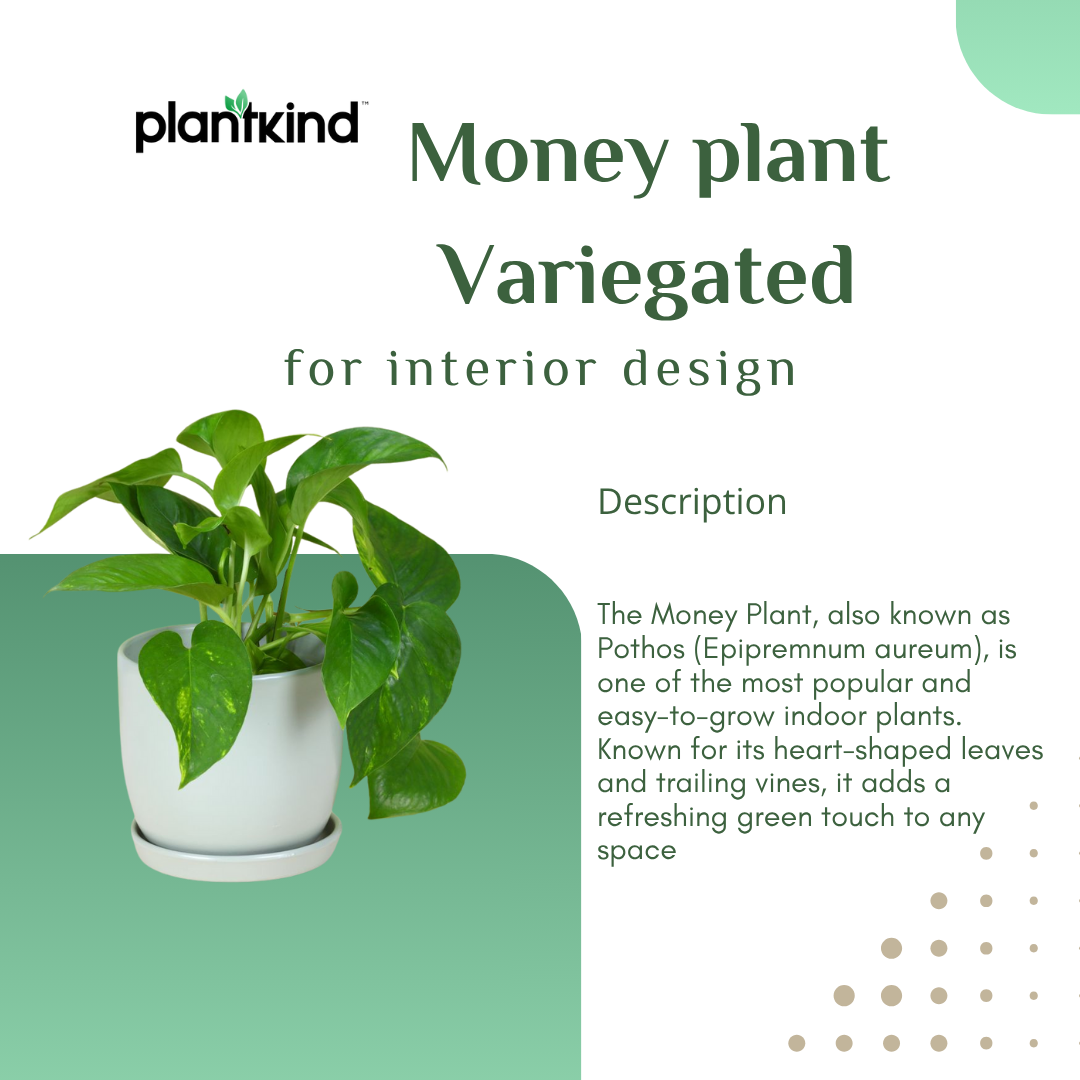 plantkind™

Money plant Variegated

for interior design

Description

The Money Plant, also known as Pothos (Epipremnum aureum), is one of the most popular and easy-to-grow indoor plants. Known for its heart-shaped leaves and trailing vines, it adds a refreshing green touch to any space